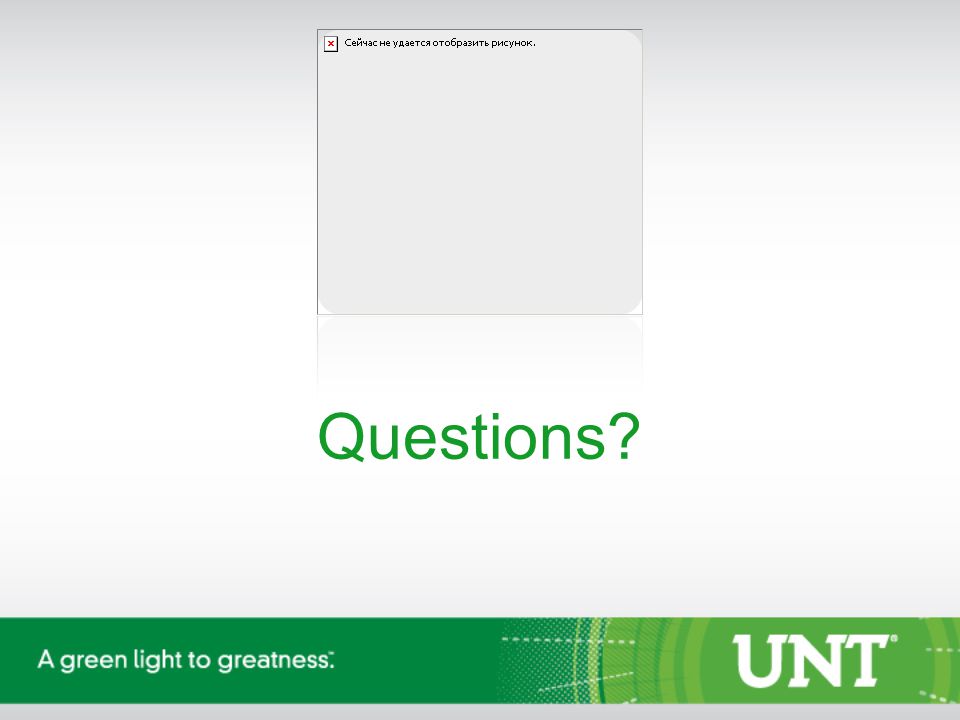 Сейчас не удается отобразить рисунок.

Questions?

A green light to greatness.

UNT